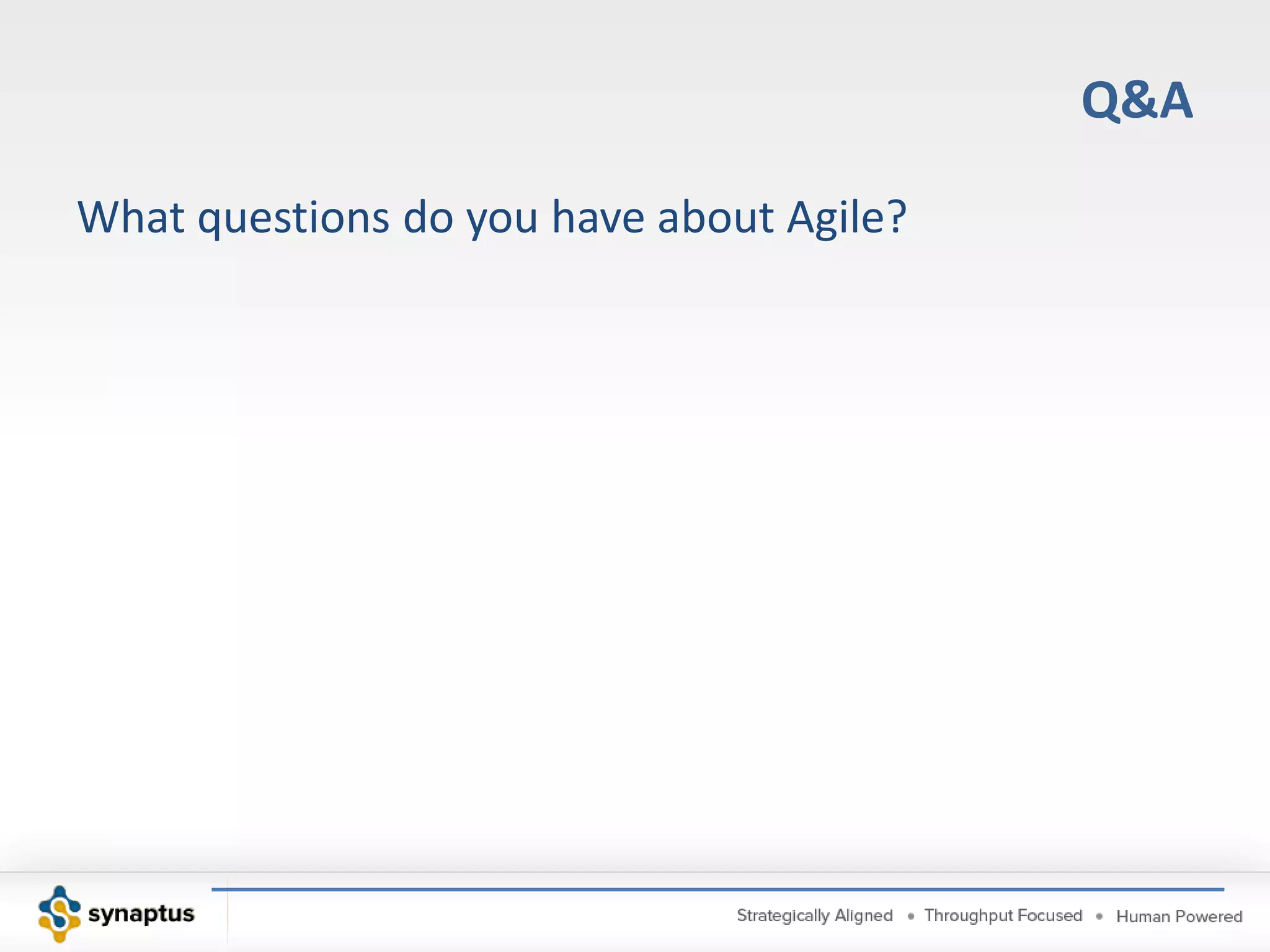 Q&A

What questions do you have about Agile?

synaptus

Strategically Aligned • Throughput Focused • Human Powered